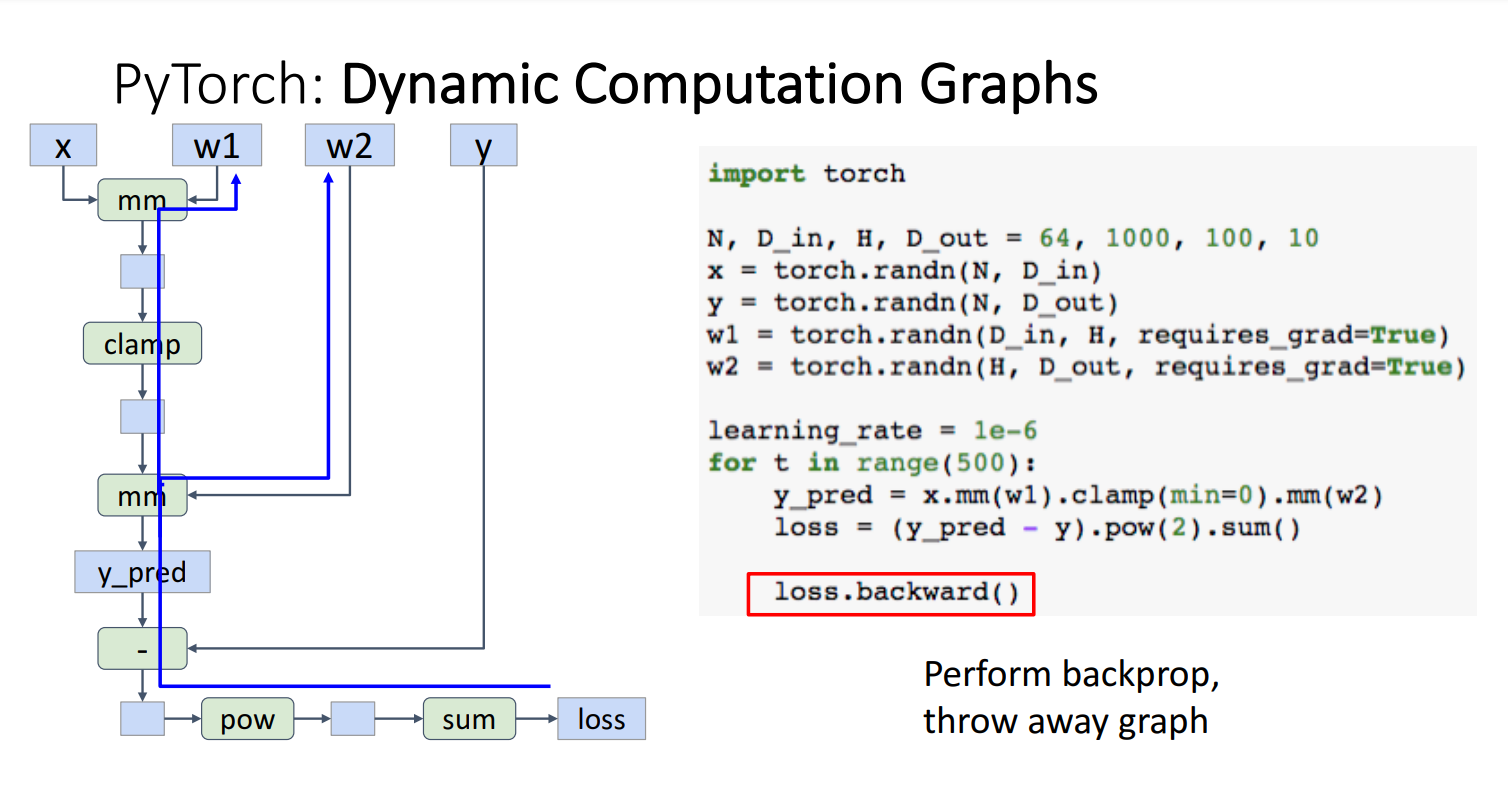 PyTorch: Dynamic Computation Graphs

x
w1
w2
y
mm
clamp
mm
y_pred
-
pow
sum
loss

import torch

N, D_in, H, D_out = 64, 1000, 100, 10
x = torch.randn(N, D_in)
y = torch.randn(N, D_out)
w1 = torch.randn(D_in, H, requires_grad=True)
w2 = torch.randn(H, D_out, requires_grad=True)

learning_rate = 1e-6
for t in range(500):
    y_pred = x.mm(w1).clamp(min=0).mm(w2)
    loss = (y_pred - y).pow(2).sum()

    loss.backward()

Perform backprop, throw away graph